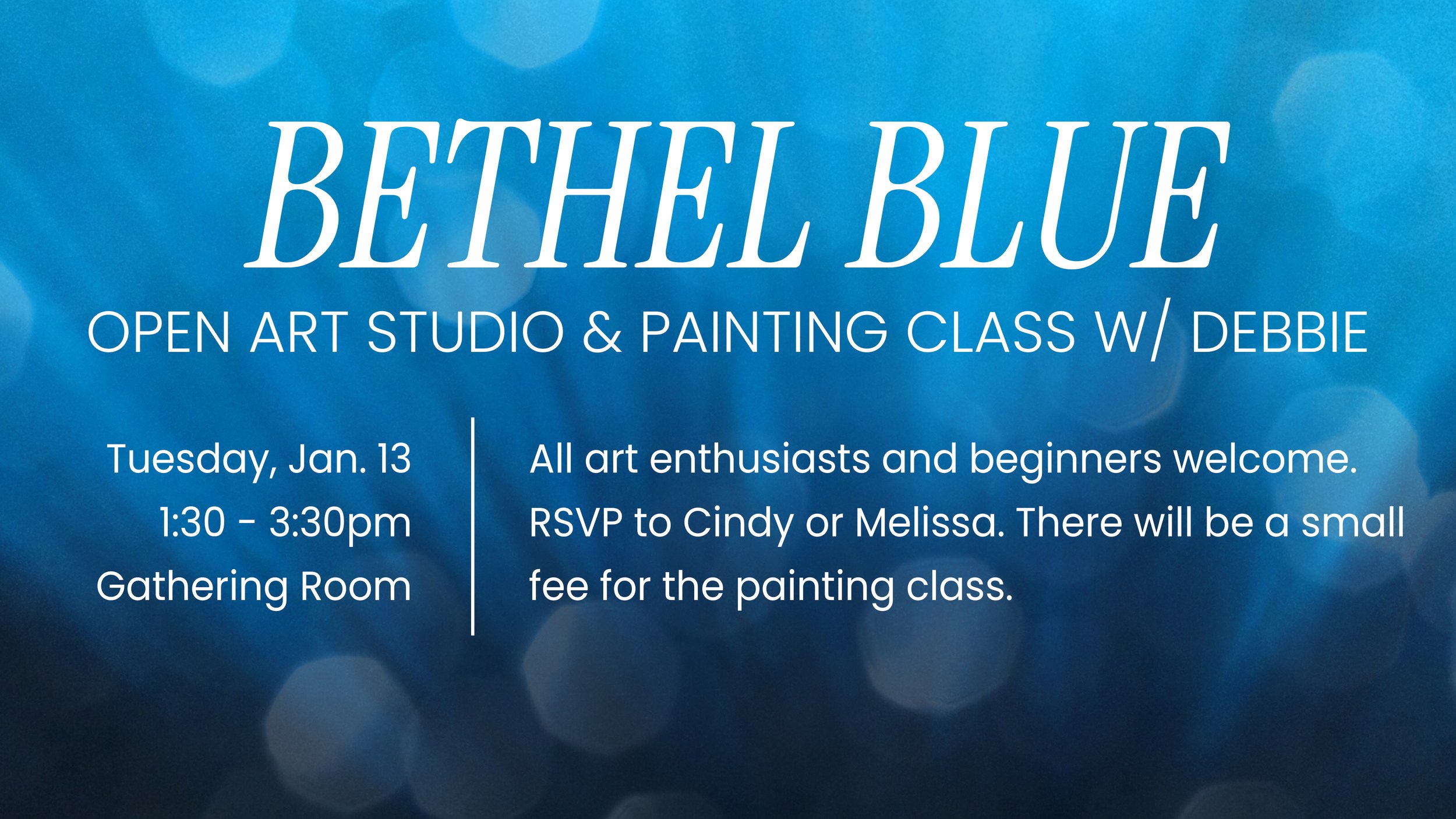 BETHEL BLUE

OPEN ART STUDIO & PAINTING CLASS W/ DEBBIE

Tuesday, Jan. 13
1:30 - 3:30pm
Gathering Room

All art enthusiasts and beginners welcome. RSVP to Cindy or Melissa. There will be a small fee for the painting class.